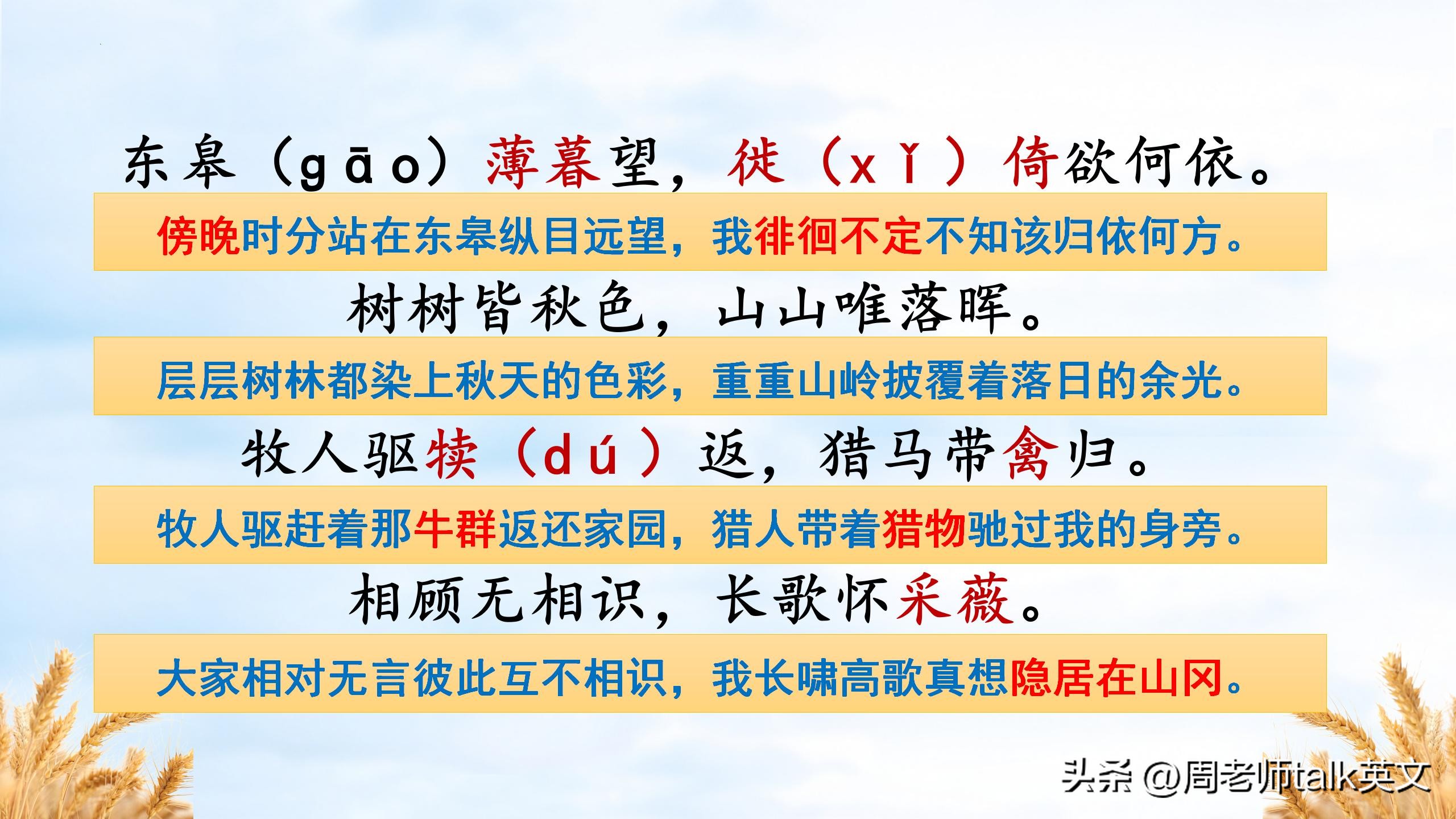 东皋（gāo）薄暮望，徙（xǐ）倚欲何依。

傍晚时分站在东皋纵目远望，我徘徊不定不知该归依何方。

树树皆秋色，山山唯落晖。

层层树林都染上秋天的色彩，重重山岭披覆着落日的余光。

牧人驱犊（dú）返，猎马带禽归。

牧人驱赶着那牛群返还家园，猎人带着猎物驰过我的身旁。

相顾无相识，长歌怀采薇。

大家相对无言彼此互不相识，我长啸高歌真想隐居在山冈。

头条 @周老师talk英文